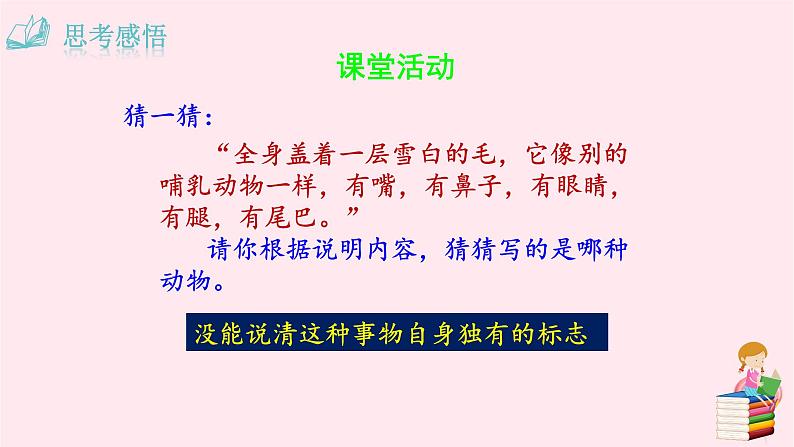 思考感悟

课堂活动

猜一猜：

“全身盖着一层雪白的毛，它像别的哺乳动物一样，有嘴，有鼻子，有眼睛，有腿，有尾巴。”

请你根据说明内容，猜猜写的是哪种动物。

没能说清这种事物自身独有的标志